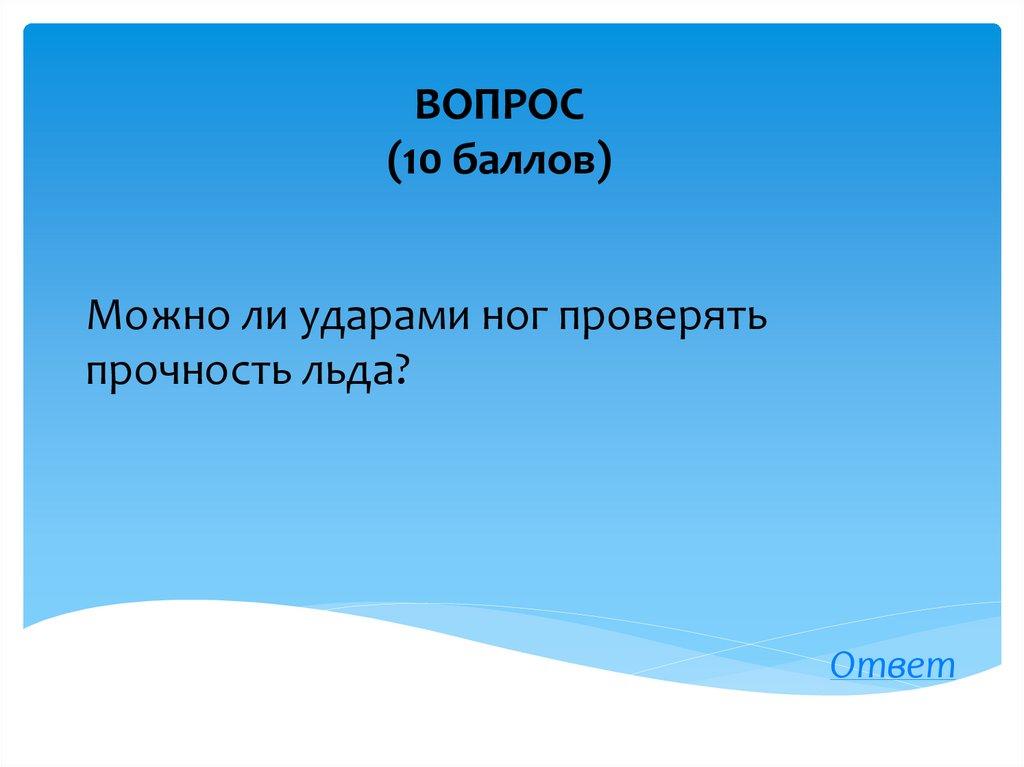 ВОПРОС
(10 баллов)

Можно ли ударами ног проверять прочность льда?

Ответ